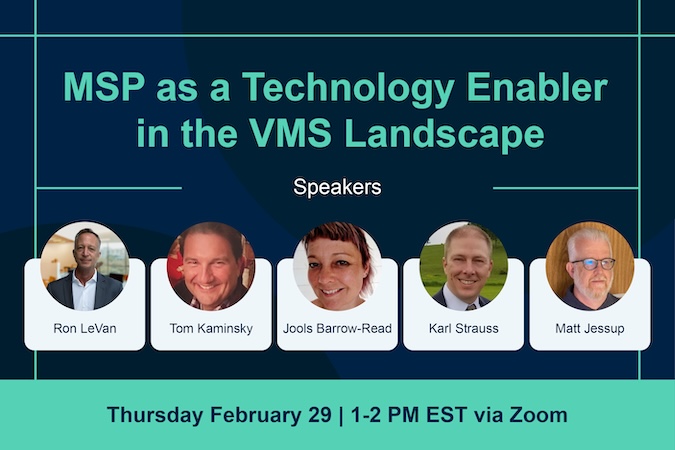 MSP as a Technology Enabler in the VMS Landscape

Speakers

Ron LeVan

Tom Kaminsky

Jools Barrow-Read

Karl Strauss

Matt Jessup

Thursday February 29 | 1-2 PM EST via Zoom